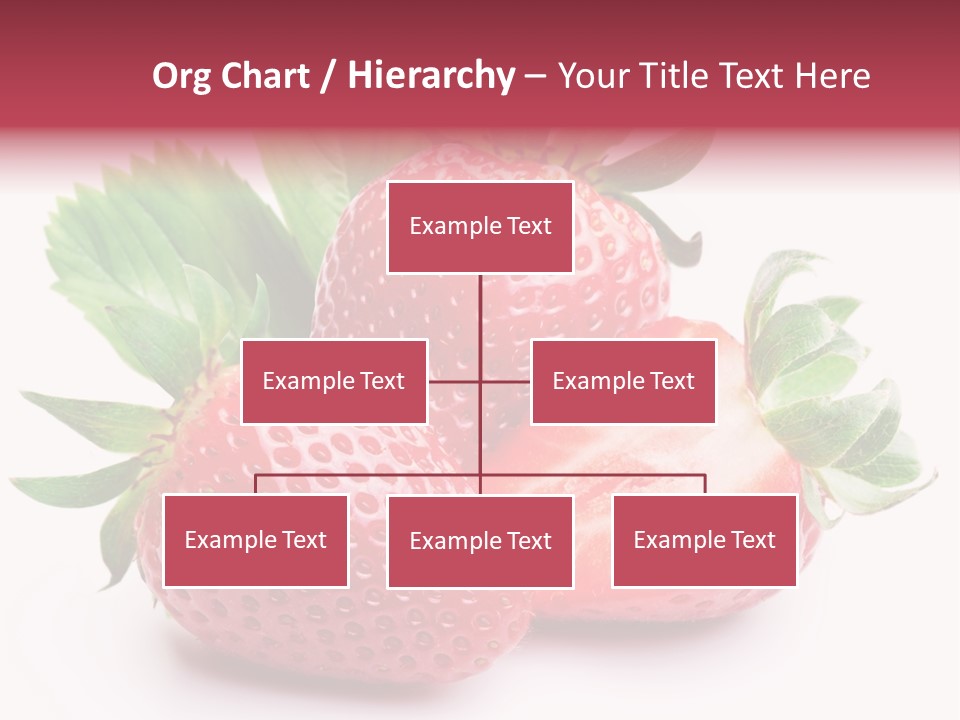 Org Chart / Hierarchy – Your Title Text Here

Example Text

Example Text

Example Text

Example Text

Example Text

Example Text